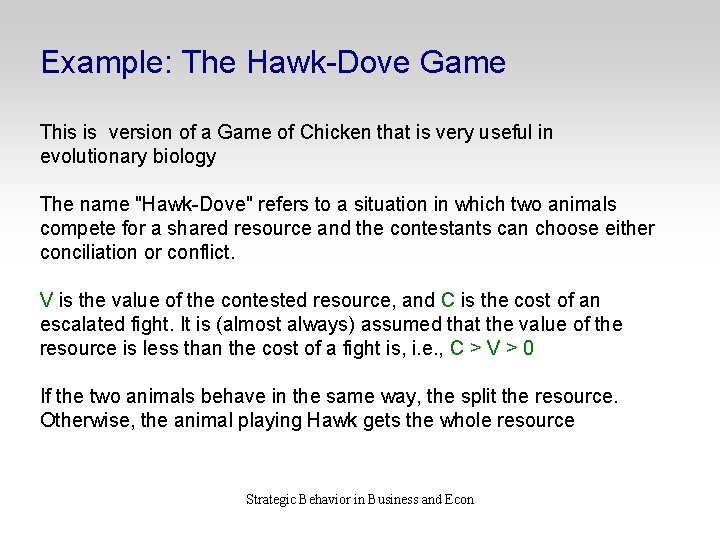 Example: The Hawk-Dove Game

This is version of a Game of Chicken that is very useful in evolutionary biology

The name "Hawk-Dove" refers to a situation in which two animals compete for a shared resource and the contestants can choose either conciliation or conflict.

V is the value of the contested resource, and C is the cost of an escalated fight. It is (almost always) assumed that the value of the resource is less than the cost of a fight is, i.e., $C > V > 0$

If the two animals behave in the same way, the split the resource. Otherwise, the animal playing Hawk gets the whole resource

Strategic Behavior in Business and Econ